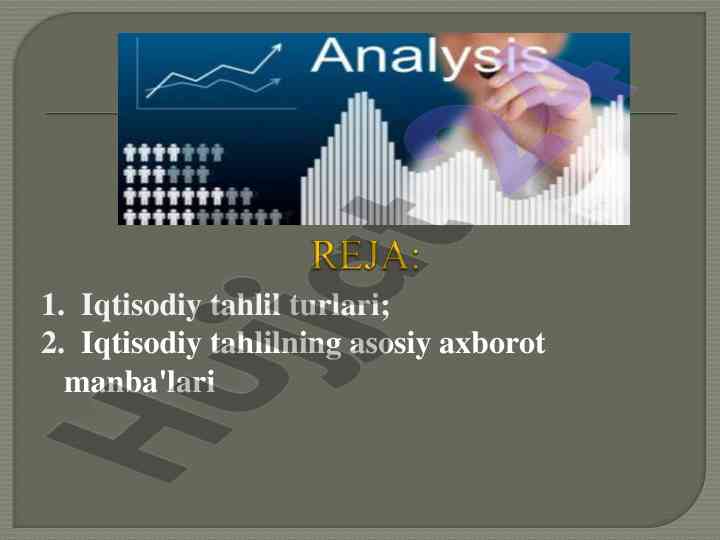 Analysis

REJA:

1. Iqtisodiy tahlil turlari;
2. Iqtisodiy tahlilning asosiy axborot manba'lari

Hujjat